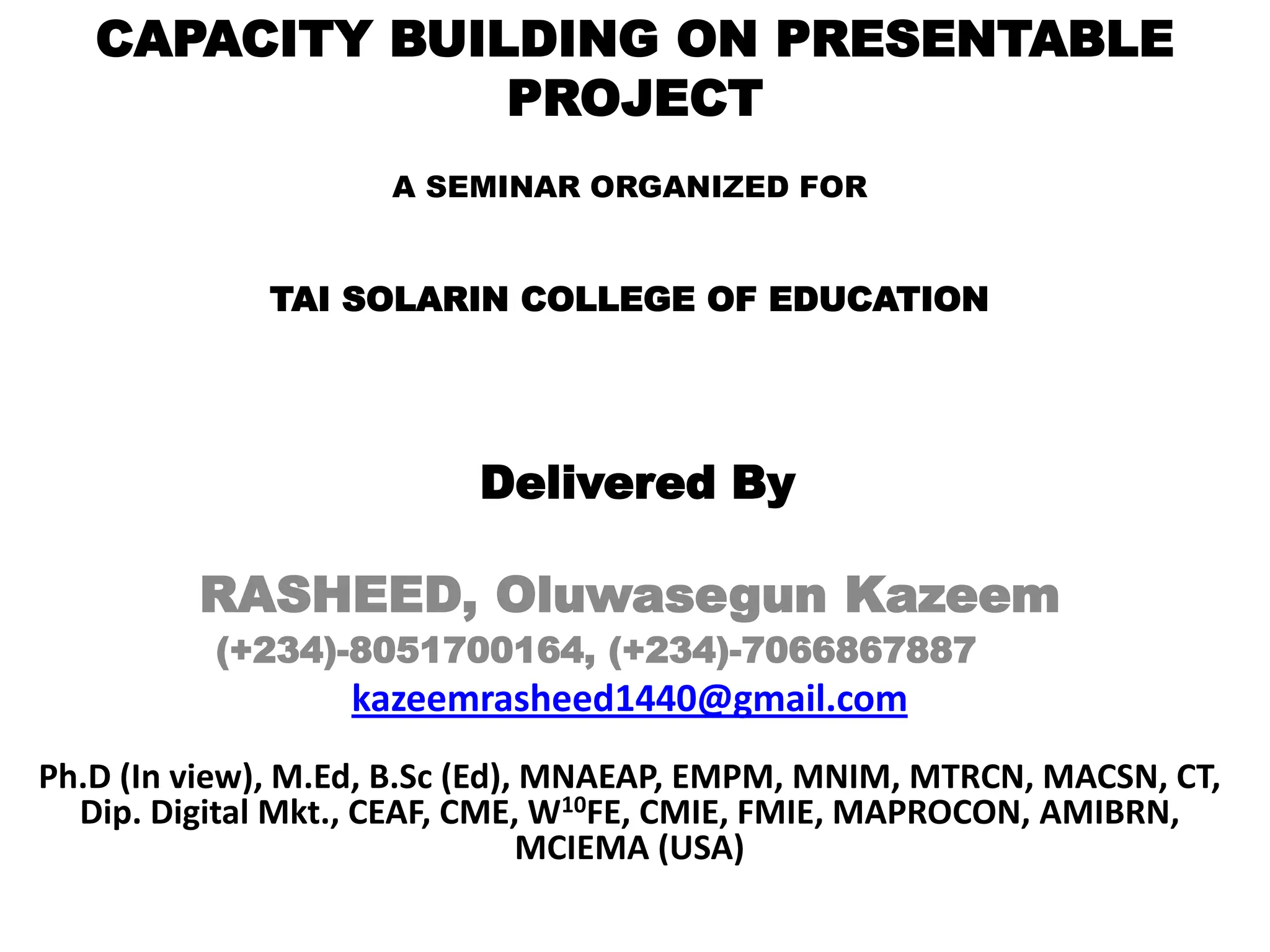 CAPACITY BUILDING ON PRESENTABLE PROJECT

A SEMINAR ORGANIZED FOR

TAI SOLARIN COLLEGE OF EDUCATION

Delivered By

RASHEED, Oluwasegun Kazeem

(+234)-8051700164, (+234)-7066867887

kazeemrasheed1440@gmail.com

Ph.D (In view), M.Ed, B.Sc (Ed), MNAEAP, EMPM, MNIM, MTRCN, MACSN, CT, Dip. Digital Mkt., CEAF, CME, W$^{10}$FE, CMIE, FMIE, MAPROCON, AMIBRN, MCIEMA (USA)